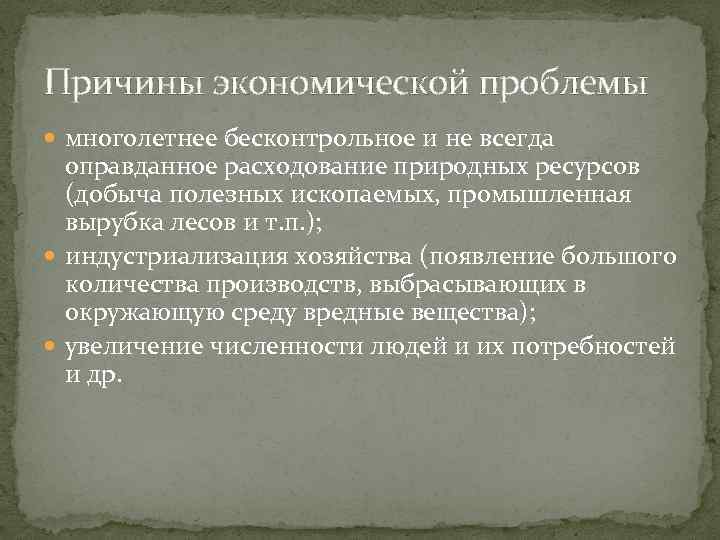 Причины экономической проблемы

многолетнее бесконтрольное и не всегда оправданное расходование природных ресурсов (добыча полезных ископаемых, промышленная вырубка лесов и т.п.);

индустриализация хозяйства (появление большого количества производств, выбрасывающих в окружающую среду вредные вещества);

увеличение численности людей и их потребностей и др.